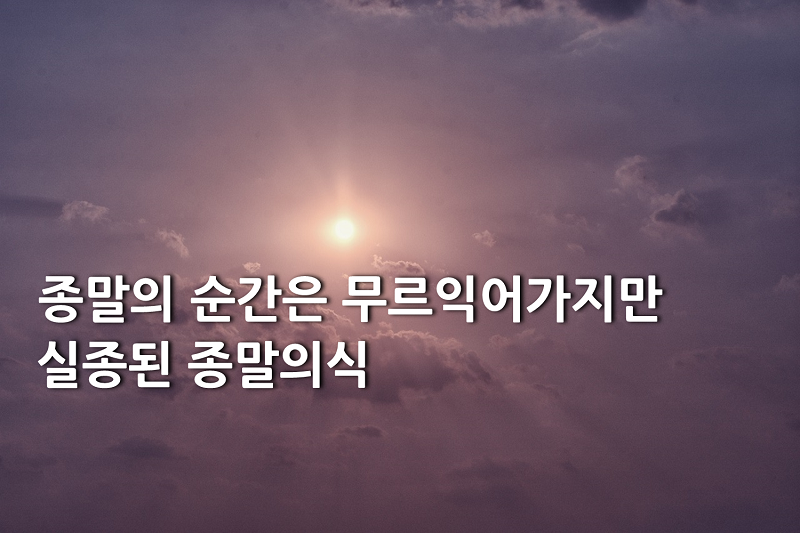 종말의 순간은 무르익어가지만
실종된 종말의식